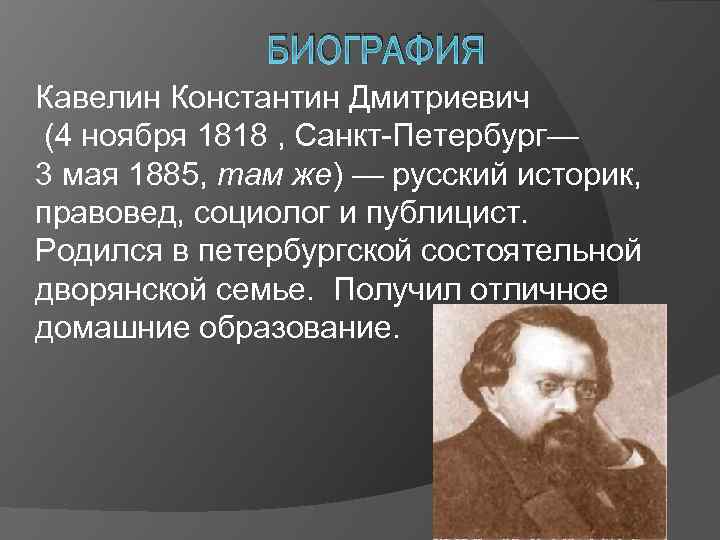 БИОГРАФИЯ

Кавелин Константин Дмитриевич (4 ноября 1818 , Санкт-Петербург— 3 мая 1885, там же) — русский историк, правовед, социолог и публицист. Родился в петербургской состоятельной дворянской семье. Получил отличное домашние образование.